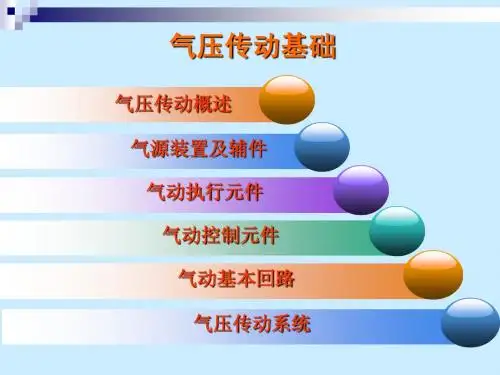 气压传动基础

气压传动概述

气源装置及辅件

气动执行元件

气动控制元件

气动基本回路

气压传动系统